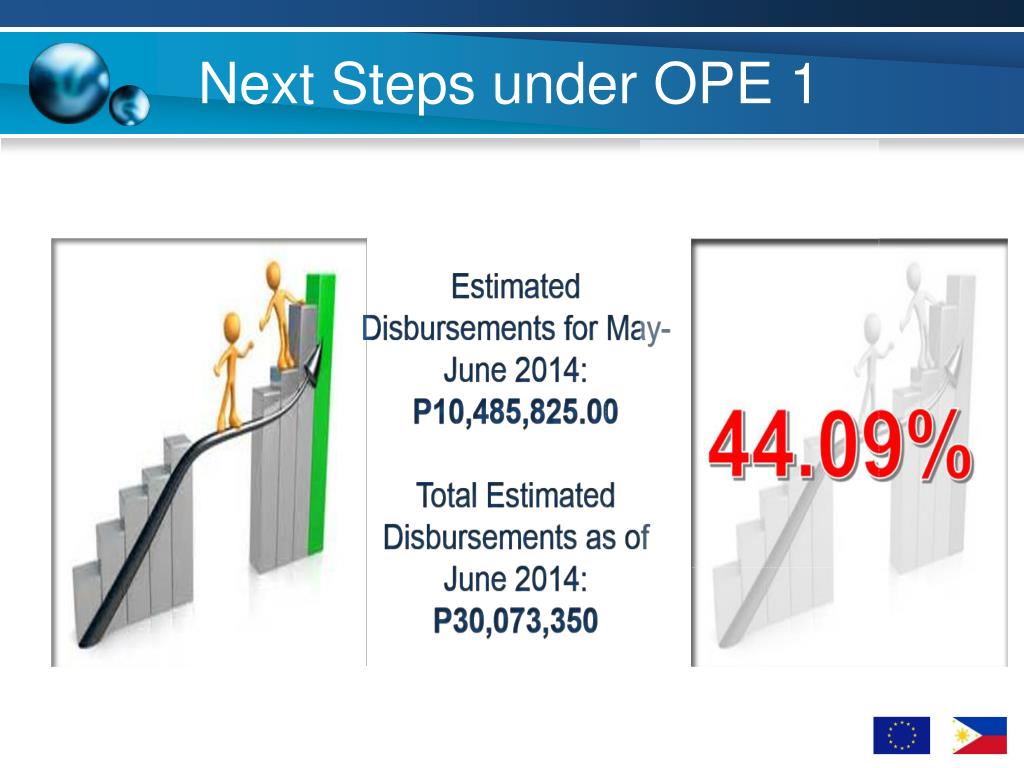 Next Steps under OPE 1

Estimated Disbursements for May-June 2014:
P10,485,825.00

Total Estimated Disbursements as of June 2014:
P30,073,350

44.09%